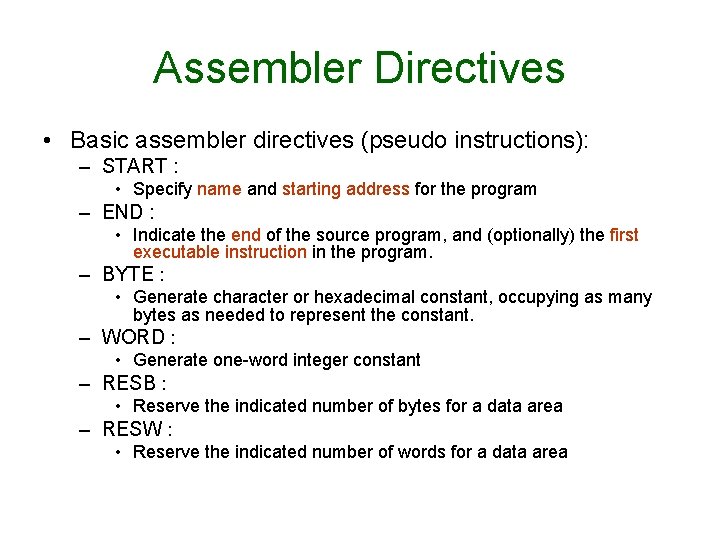 Assembler Directives

• Basic assembler directives (pseudo instructions):
– START :
• Specify name and starting address for the program
– END :
• Indicate the end of the source program, and (optionally) the first executable instruction in the program.
– BYTE :
• Generate character or hexadecimal constant, occupying as many bytes as needed to represent the constant.
– WORD :
• Generate one-word integer constant
– RESB :
• Reserve the indicated number of bytes for a data area
– RESW :
• Reserve the indicated number of words for a data area